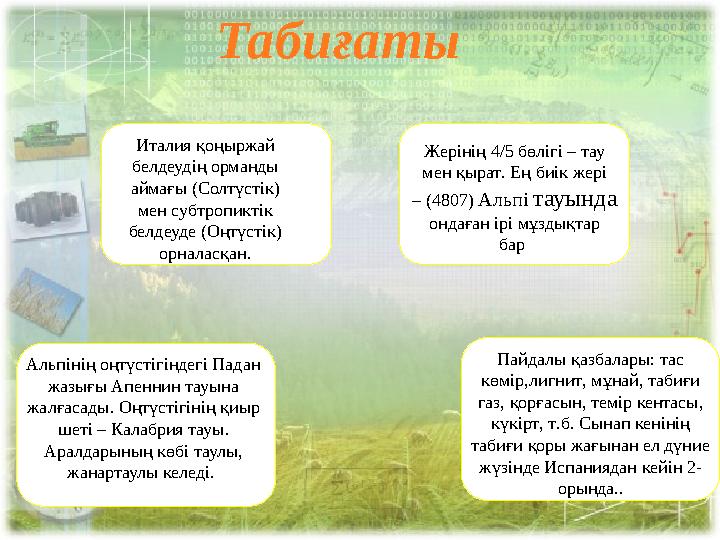 Табиғаты

Италия қоңыржай белдеудің орманды аймағы (Солтүстік) мен субтропиктік белдеуде (Оңтүстік) орналасқан.

Жерінің 4/5 бөлігі – тау мен қырат. Ең биік жері – (4807) Альпі тауында ондаған ірі мұздықтар бар

Альпінің оңтүстігіндегі Падан жазығы Апеннин тауына жалғасады. Оңтүстігінің қиыр шеті – Калабрия тауы. Аралдарының көбі таулы, жанартаулы келеді.

Пайдалы қазбалары: тас көмір,лигнит, мұнай, табиғи газ, қорғасын, темір кентасы, күкірт, т.б. Сынап кенінің табиғи қоры жағынан ел дүние жүзінде Испаниядан кейін 2-орында..